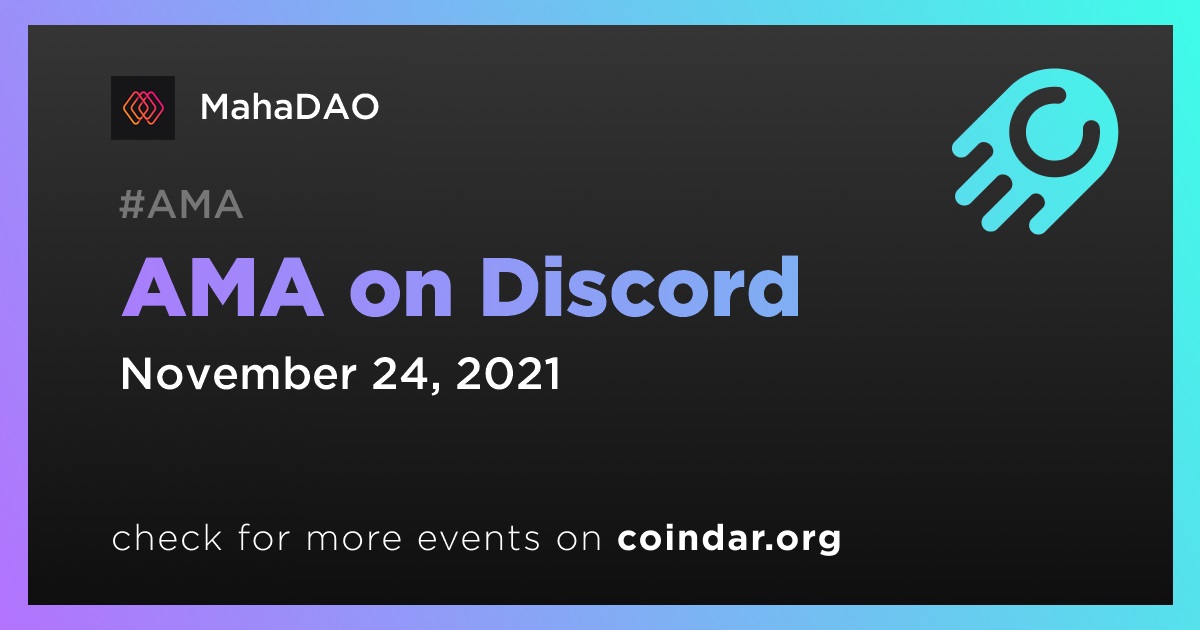 MahaDAO

#AMA

AMA on Discord

November 24, 2021

check for more events on coindar.org